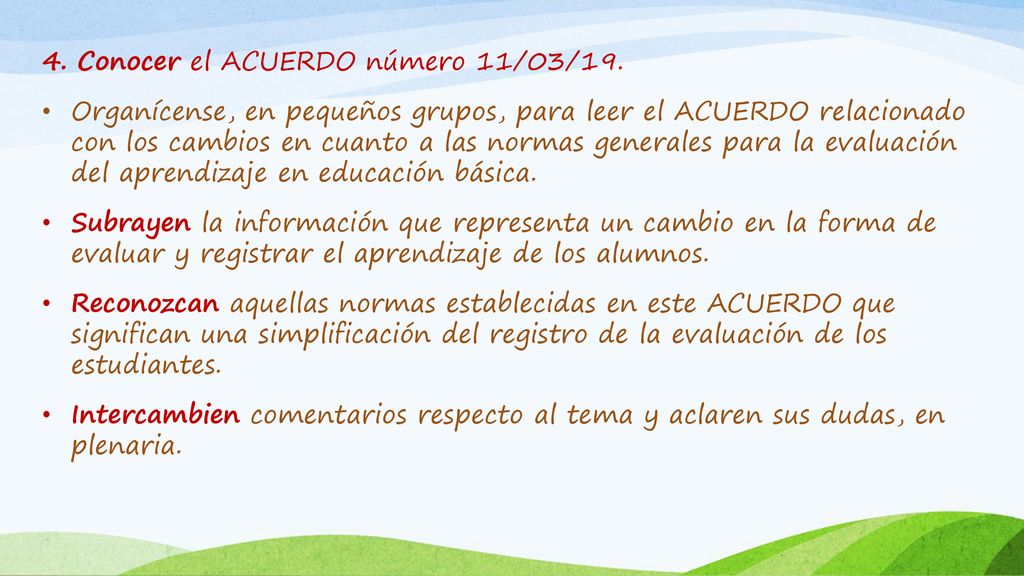 4. Conocer el ACUERDO número 11/03/19.

• Organícense, en pequeños grupos, para leer el ACUERDO relacionado con los cambios en cuanto a las normas generales para la evaluación del aprendizaje en educación básica.

• Subrayen la información que representa un cambio en la forma de evaluar y registrar el aprendizaje de los alumnos.

• Reconozcan aquellas normas establecidas en este ACUERDO que significan una simplificación del registro de la evaluación de los estudiantes.

• Intercambien comentarios respecto al tema y aclaren sus dudas, en plenaria.